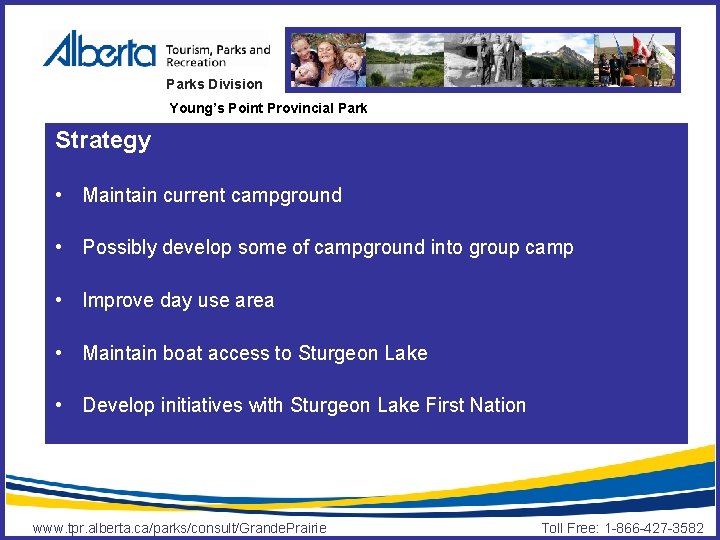 Alberta Tourism, Parks and Recreation

Parks Division

Young's Point Provincial Park

Strategy

• Maintain current campground

• Possibly develop some of campground into group camp

• Improve day use area

• Maintain boat access to Sturgeon Lake

• Develop initiatives with Sturgeon Lake First Nation

www.tpr.alberta.ca/parks/consult/GrandePrairie

Toll Free: 1-866-427-3582